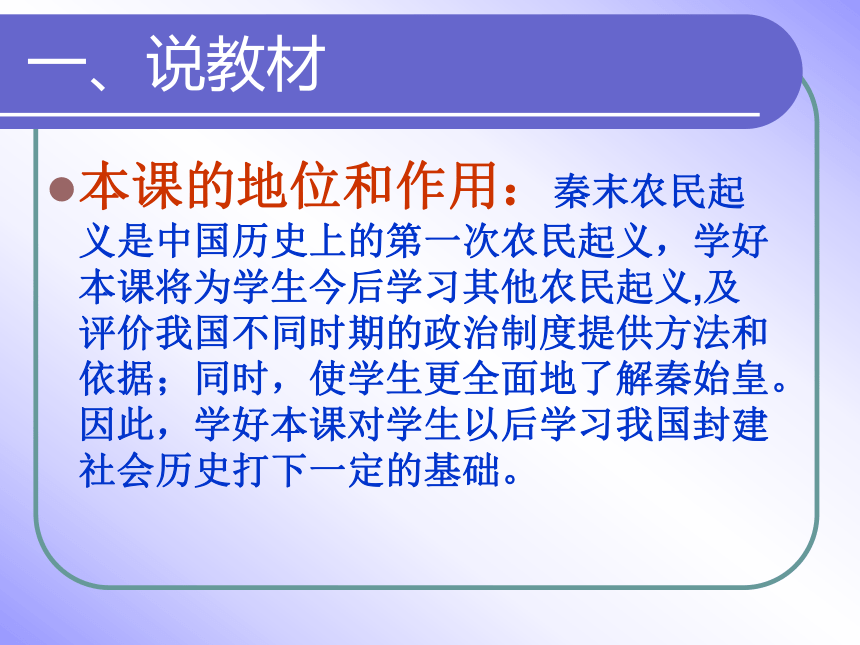 一、说教材

本课的地位和作用：秦末农民起义是中国历史上的第一次农民起义，学好本课将为学生今后学习其他农民起义,及评价我国不同时期的政治制度提供方法和依据；同时，使学生更全面地了解秦始皇。因此，学好本课对学生以后学习我国封建社会历史打下一定的基础。